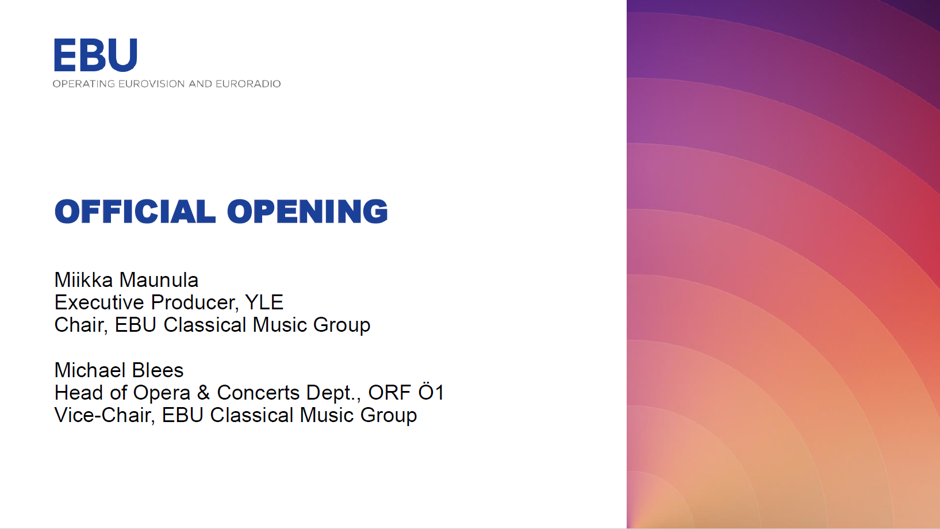 EBU
OPERATING EUROVISION AND EURORADIO

OFFICIAL OPENING

Miikka Maunula
Executive Producer, YLE
Chair, EBU Classical Music Group

Michael Blees
Head of Opera & Concerts Dept., ORF Ö1
Vice-Chair, EBU Classical Music Group